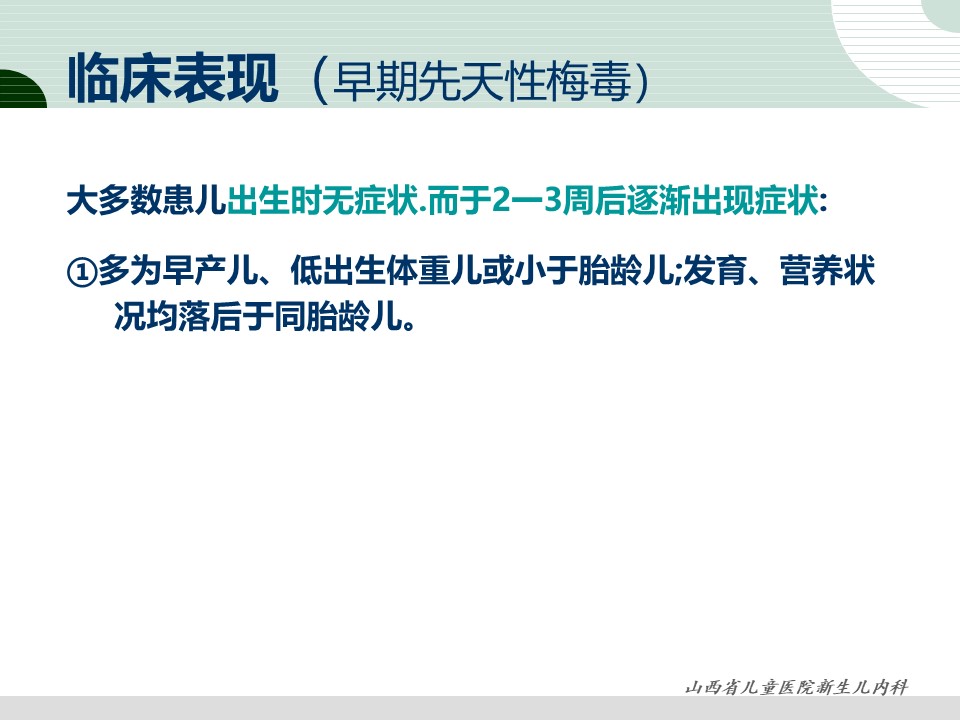 临床表现（早期先天性梅毒）

大多数患儿出生时无症状.而于2一3周后逐渐出现症状:

①多为早产儿、低出生体重儿或小于胎龄儿;发育、营养状况均落后于同胎龄儿。

山西省儿童医院新生儿内科